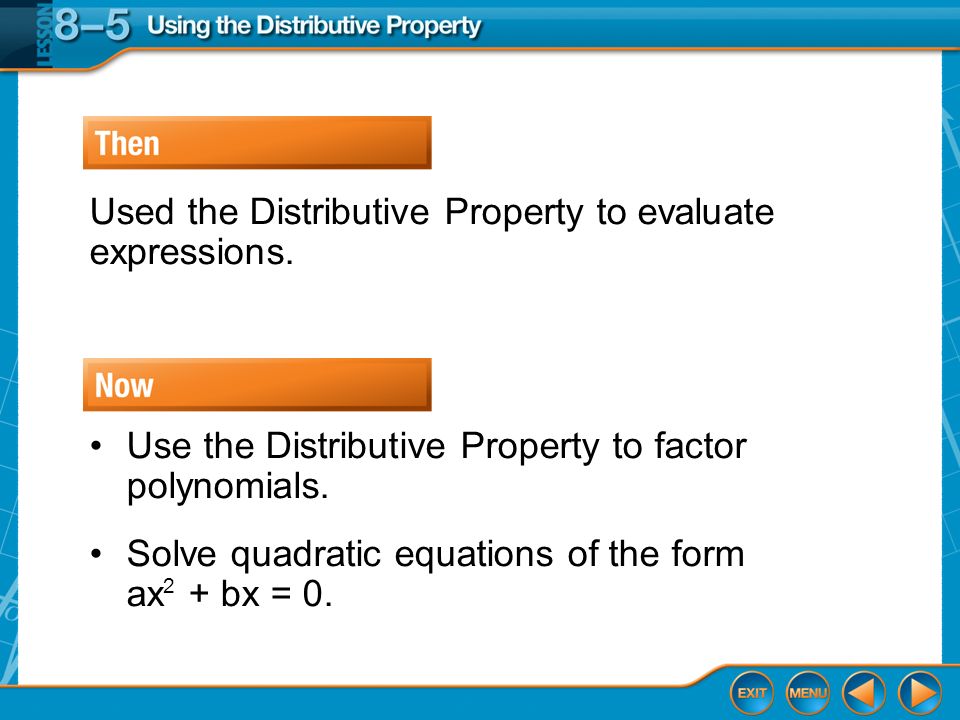 LESSON 8–5 Using the Distributive Property

Then

Used the Distributive Property to evaluate expressions.

Now

• Use the Distributive Property to factor polynomials.

• Solve quadratic equations of the form $ax^2 + bx = 0$.

EXIT MENU